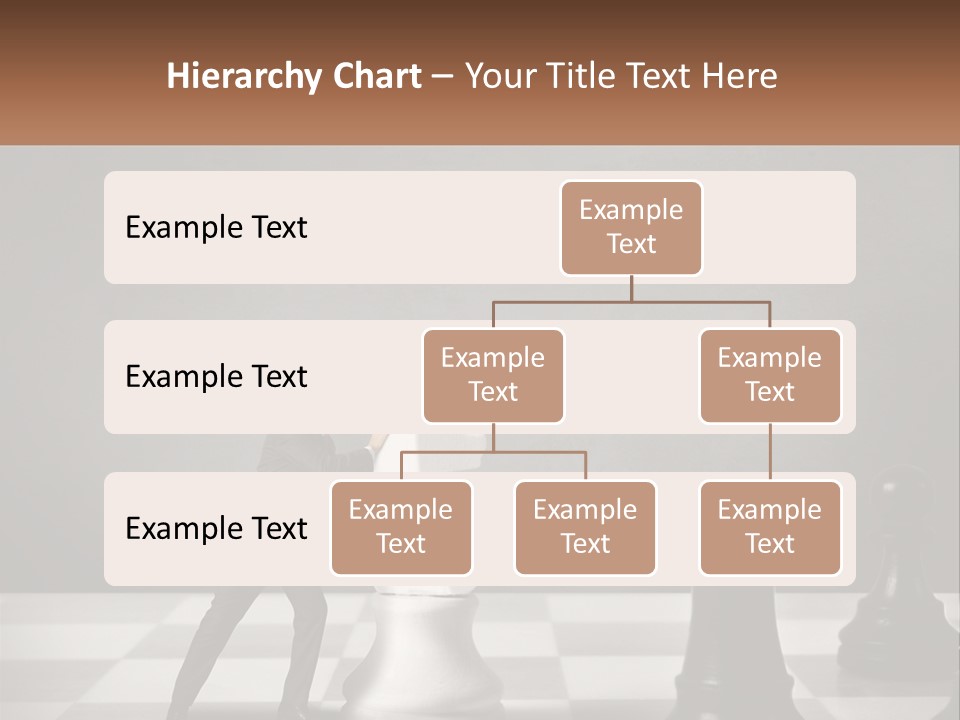 Hierarchy Chart – Your Title Text Here

Example Text

Example Text

Example Text

Example Text

Example Text

Example Text

Example Text

Example Text

Example Text